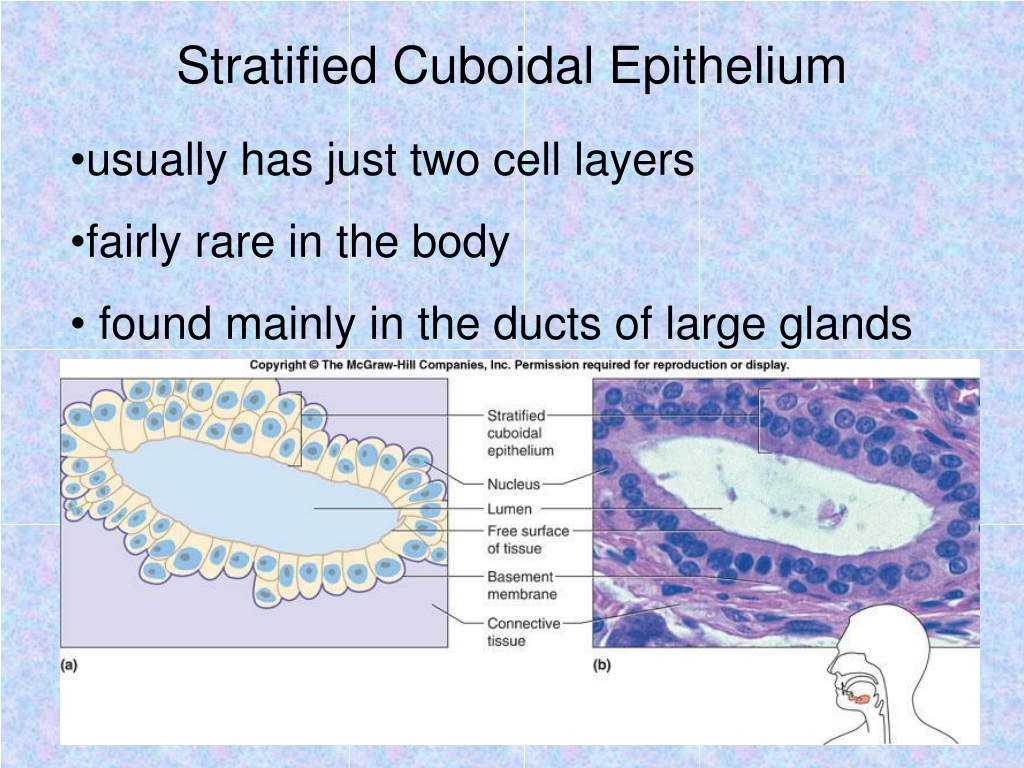 Stratified Cuboidal Epithelium

•usually has just two cell layers

•fairly rare in the body

• found mainly in the ducts of large glands

Copyright © The McGraw-Hill Companies, Inc. Permission required for reproduction or display.

Stratified cuboidal epithelium

Nucleus

Lumen

Free surface of tissue

Basement membrane

Connective tissue

(a)

(b)